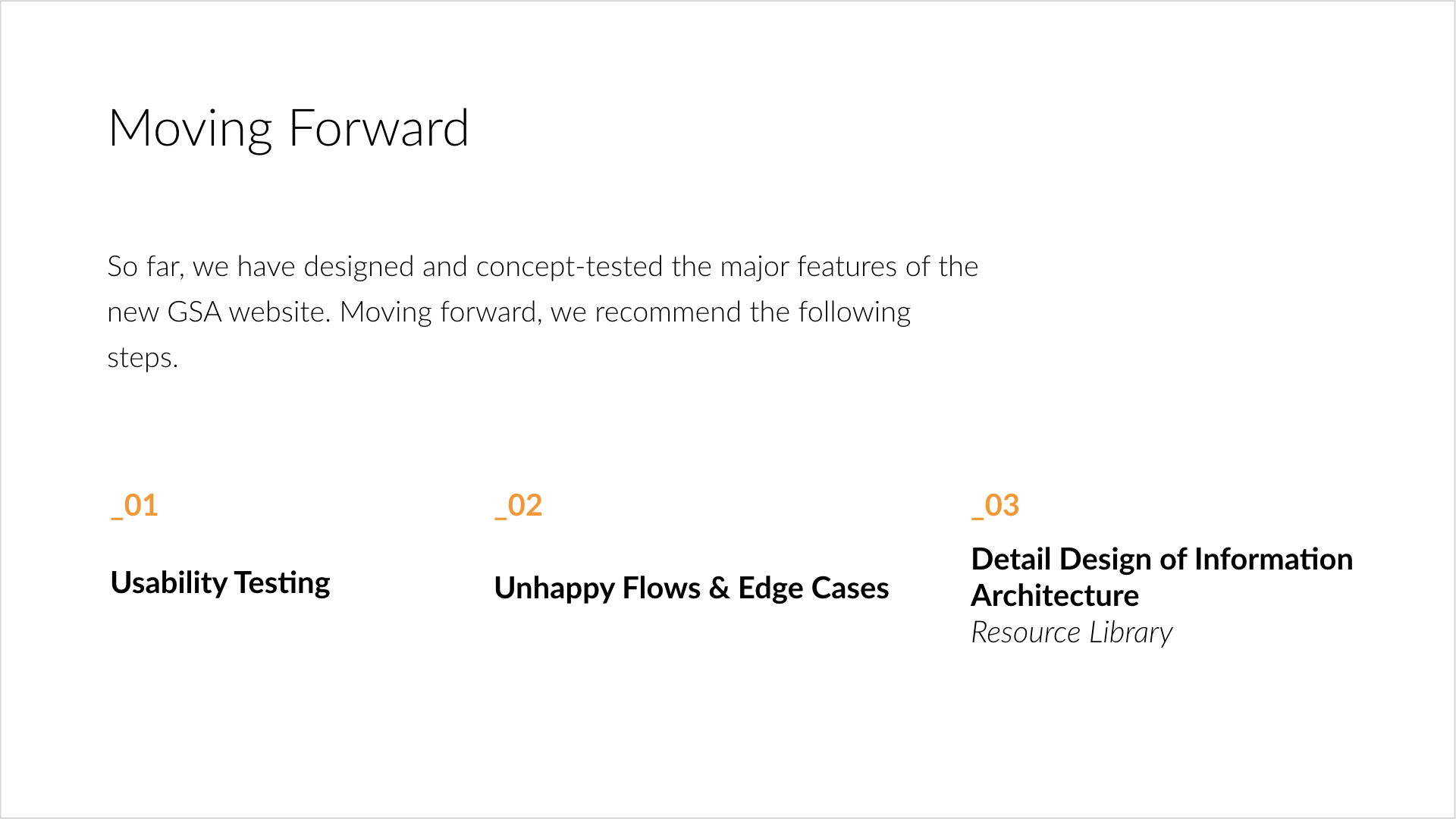 Moving Forward

So far, we have designed and concept-tested the major features of the new GSA website. Moving forward, we recommend the following steps.

_01

Usability Testing

_02

Unhappy Flows & Edge Cases

_03

Detail Design of Information Architecture

Resource Library